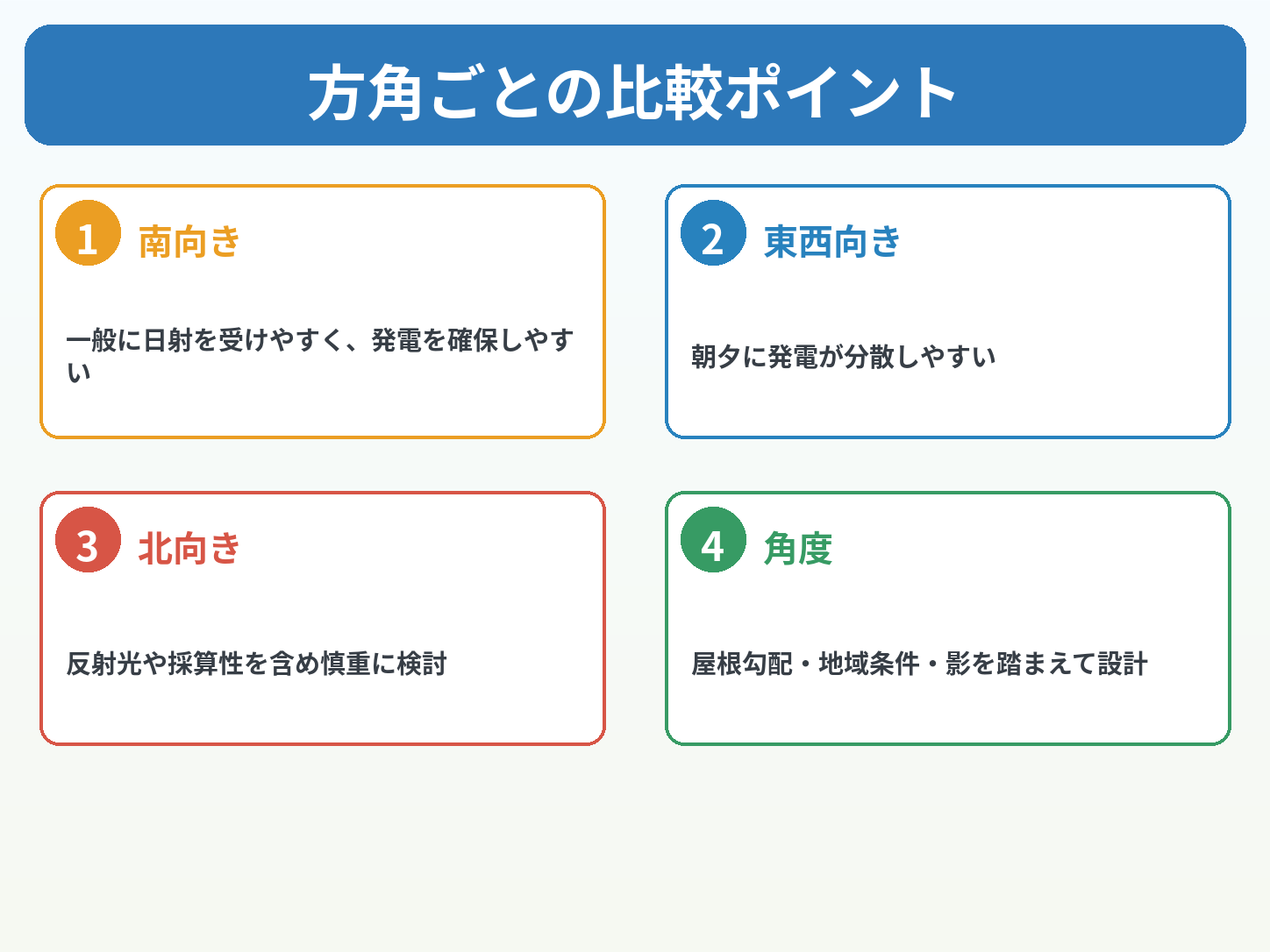 方角ごとの比較ポイント

1 南向き

一般に日射を受けやすく、発電を確保しやすい

2 東西向き

朝夕に発電が分散しやすい

3 北向き

反射光や採算性を含め慎重に検討

4 角度

屋根勾配・地域条件・影を踏まえて設計